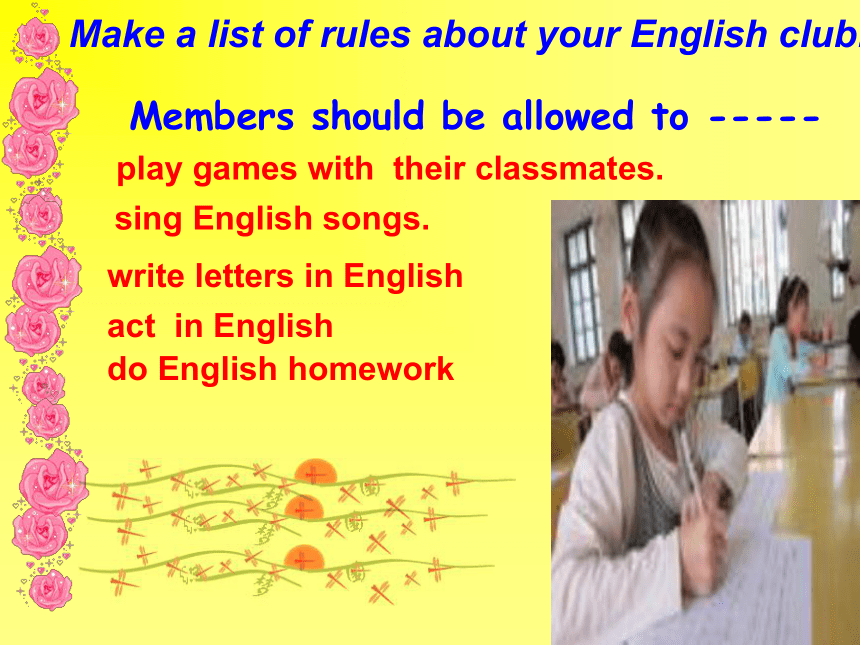 Make a list of rules about your English club

Members should be allowed to -----

play games with their classmates.

sing English songs.

write letters in English

act in English

do English homework